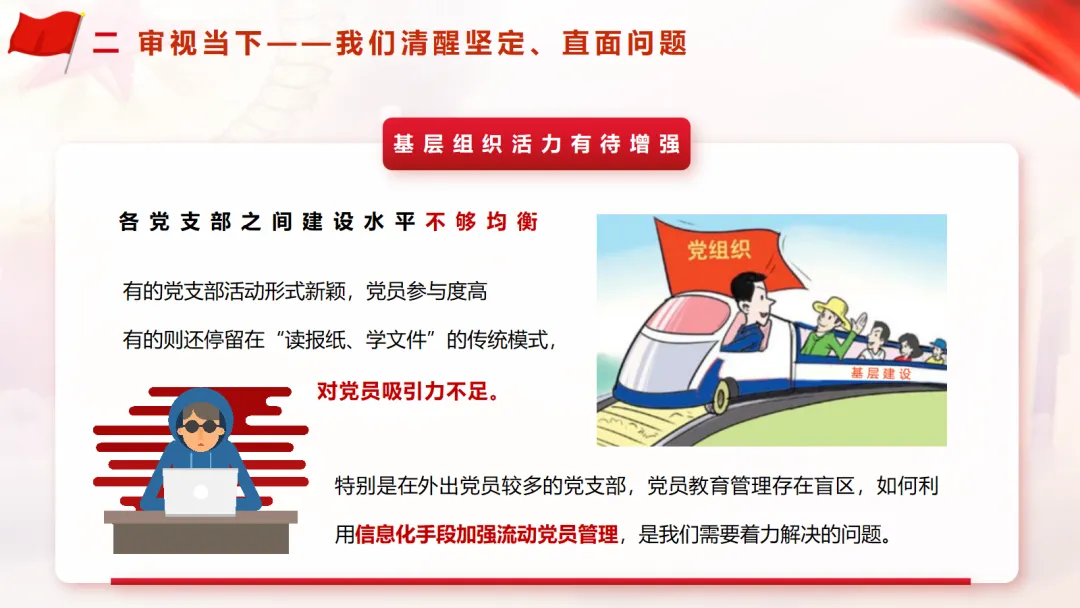 二 审视当下——我们清醒坚定、直面问题

基层组织活力有待增强

各党支部之间建设水平不够均衡

有的党支部活动形式新颖，党员参与度高

有的则还停留在“读报纸、学文件”的传统模式，

对党员吸引力不足。

党组织

基层建设

特别是在外出党员较多的党支部，党员教育管理存在盲区，如何利用信息化手段加强流动党员管理，是我们需要着力解决的问题。